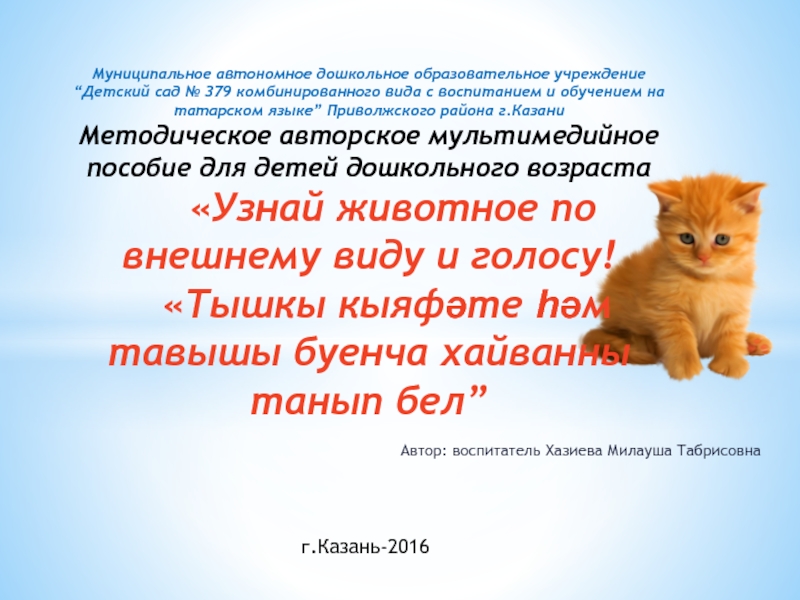 Муниципальное автономное дошкольное образовательное учреждение “Детский сад № 379 комбинированного вида с воспитанием и обучением на татарском языке” Приволжского района г.Казани

Методическое авторское мультимедийное пособие для детей дошкольного возраста

«Узнай животное по внешнему виду и голосу!
«Тышкы кыяфәте һәм тавышы буенча хайванны танып бел”

Автор: воспитатель Хазиева Милауша Табрисовна

г.Казань-2016